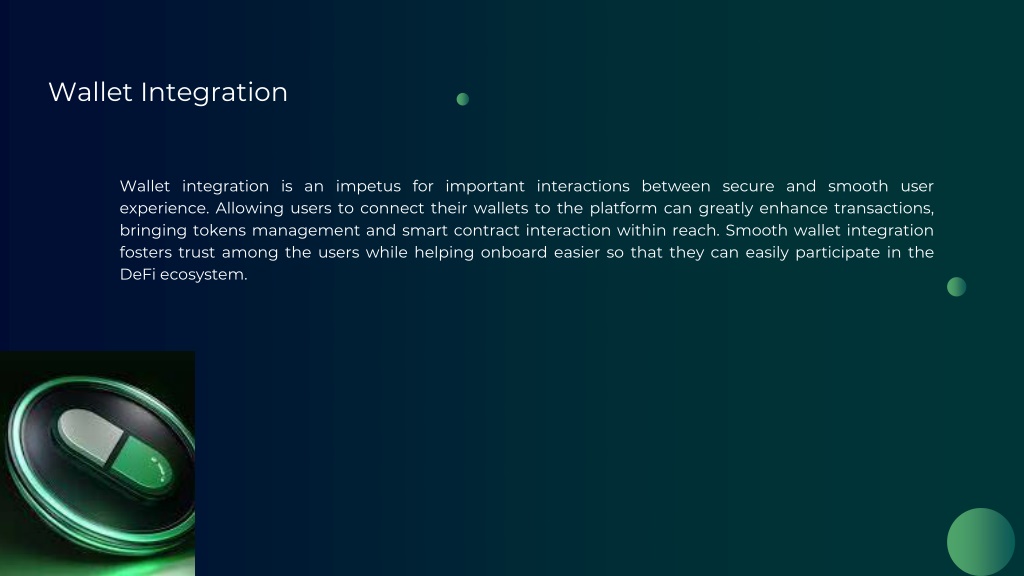 Wallet Integration

Wallet integration is an impetus for important interactions between secure and smooth user experience. Allowing users to connect their wallets to the platform can greatly enhance transactions, bringing tokens management and smart contract interaction within reach. Smooth wallet integration fosters trust among the users while helping onboard easier so that they can easily participate in the DeFi ecosystem.